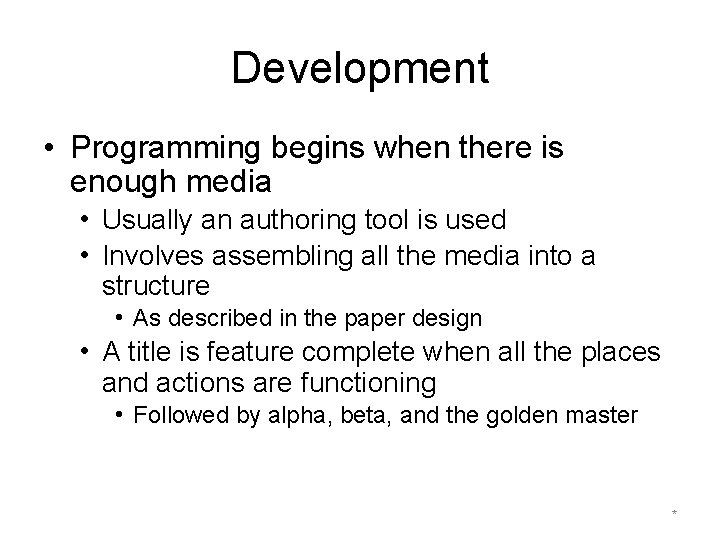 Development

• Programming begins when there is enough media
  • Usually an authoring tool is used
  • Involves assembling all the media into a structure
    • As described in the paper design
  • A title is feature complete when all the places and actions are functioning
    • Followed by alpha, beta, and the golden master

*